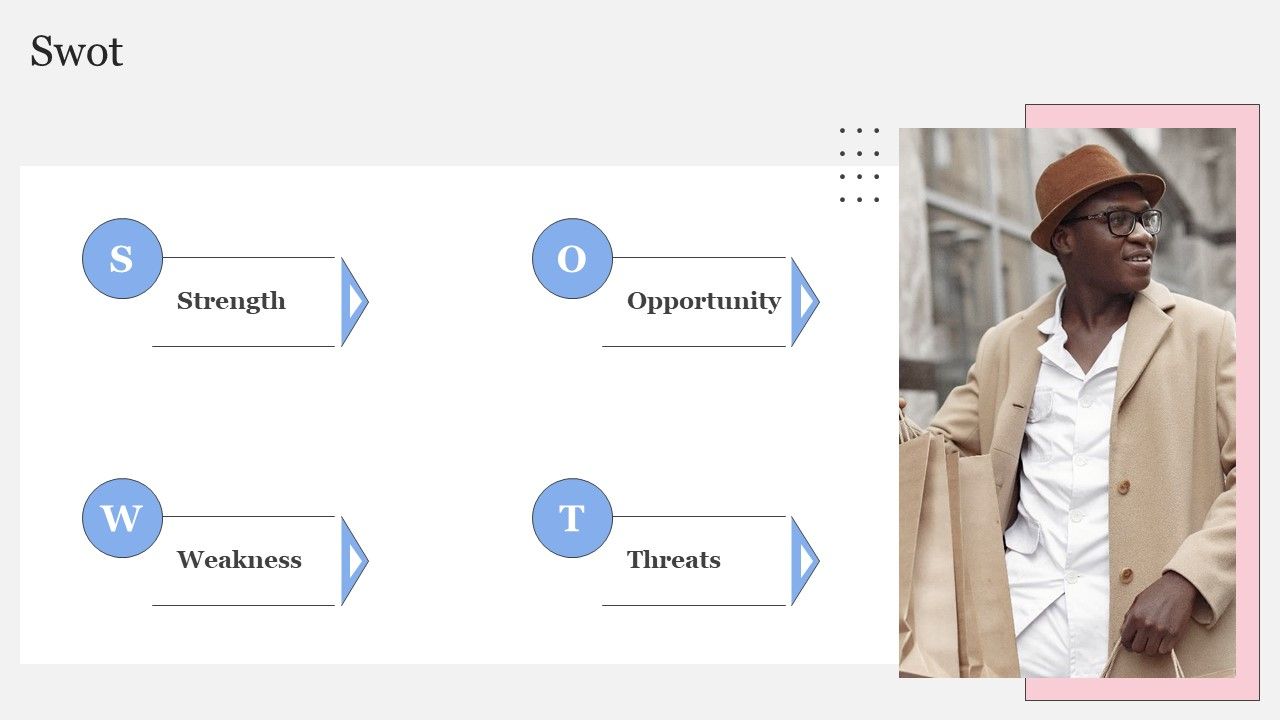 Swot

S

Strength

O

Opportunity

W

Weakness

T

Threats